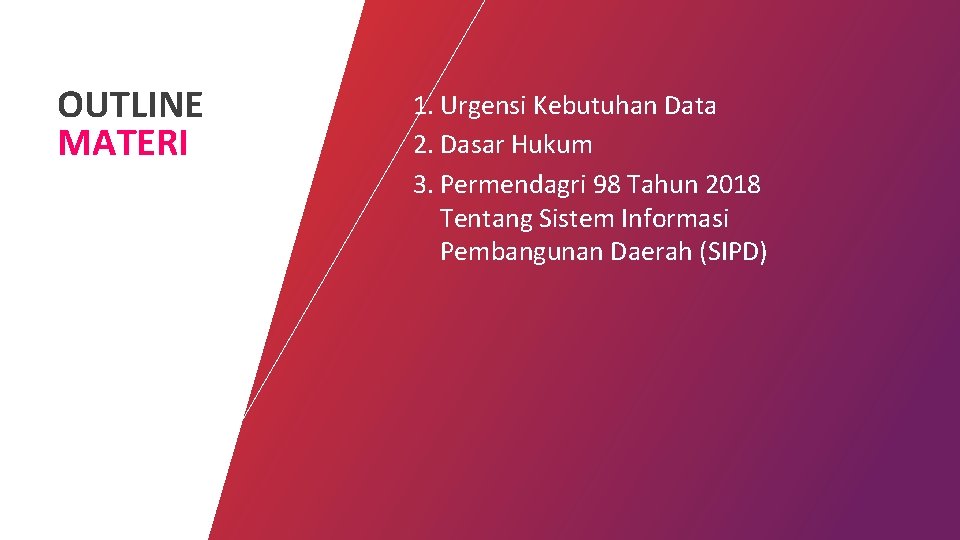 OUTLINE
MATERI

1. Urgensi Kebutuhan Data
2. Dasar Hukum
3. Permendagri 98 Tahun 2018 Tentang Sistem Informasi Pembangunan Daerah (SIPD)